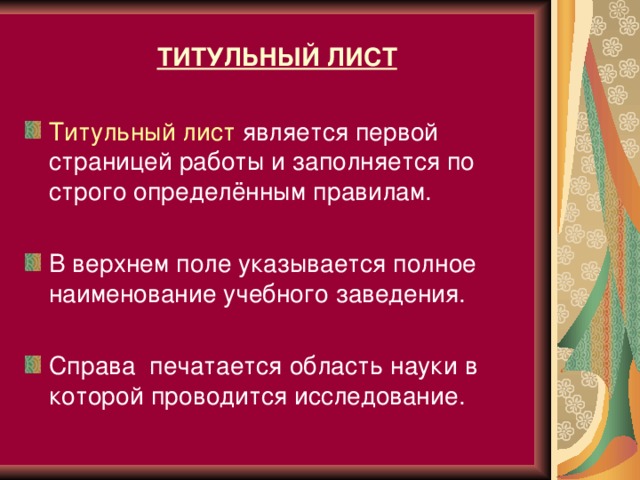 ТИТУЛЬНЫЙ ЛИСТ

Титульный лист является первой страницей работы и заполняется по строго определённым правилам.

В верхнем поле указывается полное наименование учебного заведения.

Справа печатается область науки в которой проводится исследование.